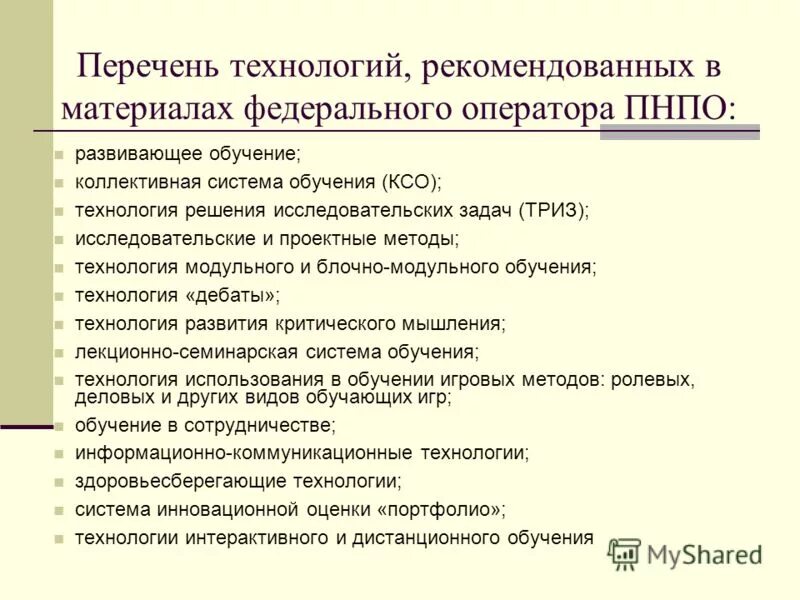 Перечень технологий, рекомендованных в материалах федерального оператора ПНПО:

- развивающее обучение;
- коллективная система обучения (КСО);
- технология решения исследовательских задач (ТРИЗ);
- исследовательские и проектные методы;
- технология модульного и блочно-модульного обучения;
- технология «дебаты»;
- технология развития критического мышления;
- лекционно-семинарская система обучения;
- технология использования в обучении игровых методов: ролевых, деловых и других видов обучающих игр;
- обучение в сотрудничестве;
- информационно-коммуникационные технологии;
- здоровьесберегающие технологии;
- система инновационной оценки «портфолио»;
- технологии интерактивного и дистанционного обучения

MyShared